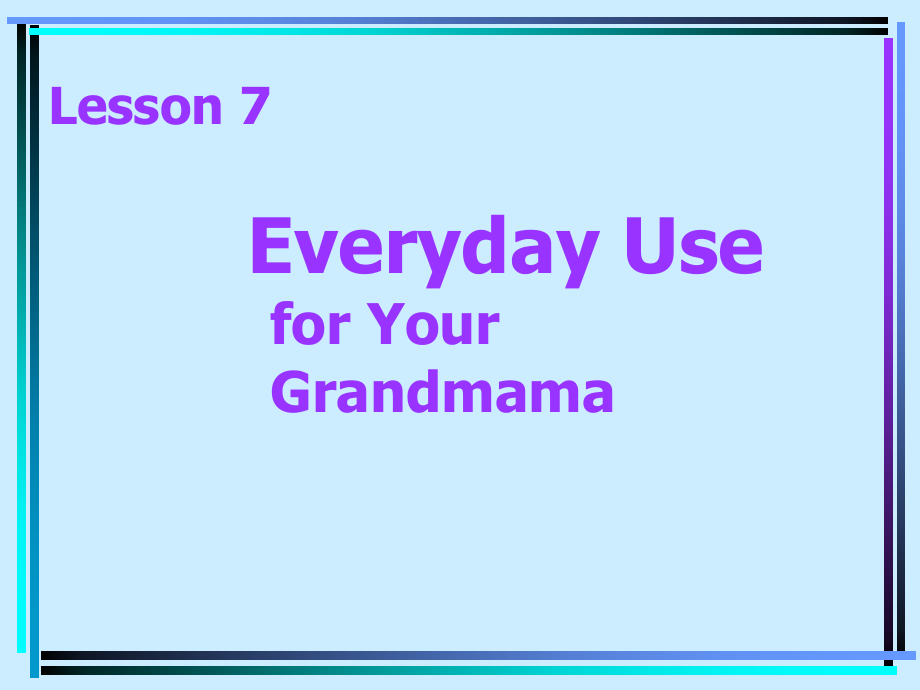 Lesson 7

Everyday Use
for Your
Grandmama